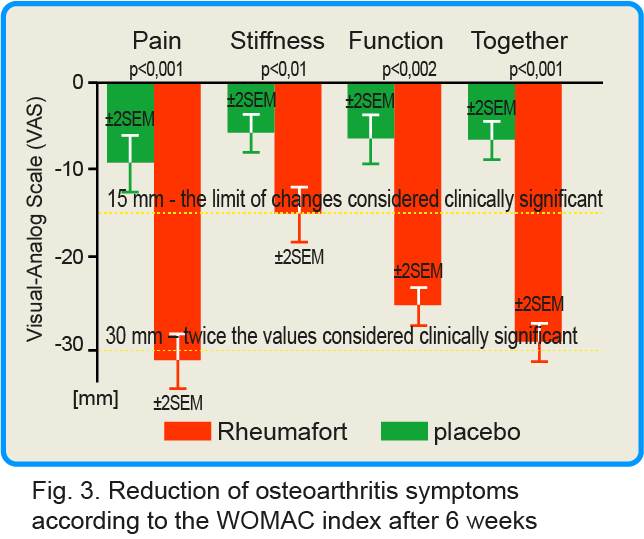 Pain
Stiffness
Function
Together

p<0,001
p<0,01
p<0,002
p<0,001

Visual-Analog Scale (VAS)

0
-10
-20
-30
[mm]

±2SEM
±2SEM
±2SEM
±2SEM
±2SEM
±2SEM
±2SEM
±2SEM

15 mm - the limit of changes considered clinically significant
30 mm – twice the values considered clinically significant

Rheumafort
placebo

Fig. 3. Reduction of osteoarthritis symptoms according to the WOMAC index after 6 weeks